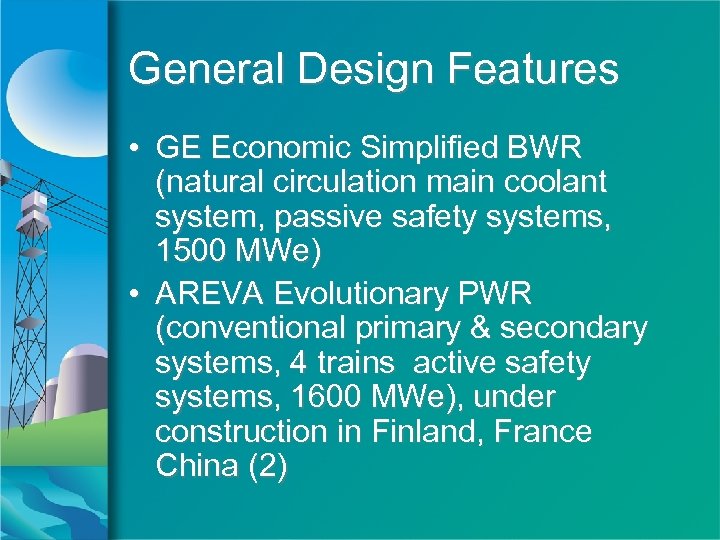 General Design Features

• GE Economic Simplified BWR (natural circulation main coolant system, passive safety systems, 1500 MWe)
• AREVA Evolutionary PWR (conventional primary & secondary systems, 4 trains active safety systems, 1600 MWe), under construction in Finland, France China (2)